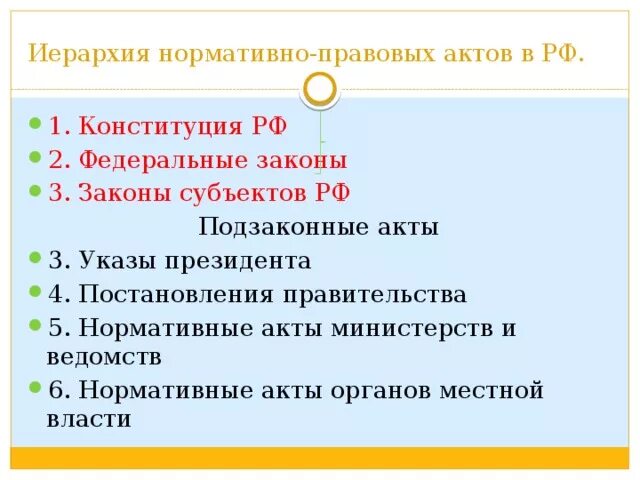 Иерархия нормативно-правовых актов в РФ.

1. Конституция РФ
2. Федеральные законы
3. Законы субъектов РФ

Подзаконные акты

3. Указы президента
4. Постановления правительства
5. Нормативные акты министерств и ведомств
6. Нормативные акты органов местной власти